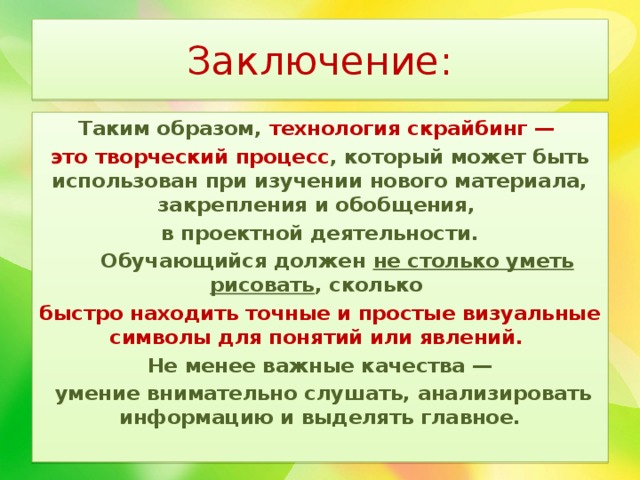 Заключение:

Таким образом, технология скрайбинг — это творческий процесс, который может быть использован при изучении нового материала, закрепления и обобщения, в проектной деятельности.

Обучающийся должен не столько уметь рисовать, сколько быстро находить точные и простые визуальные символы для понятий или явлений.

Не менее важные качества — умение внимательно слушать, анализировать информацию и выделять главное.